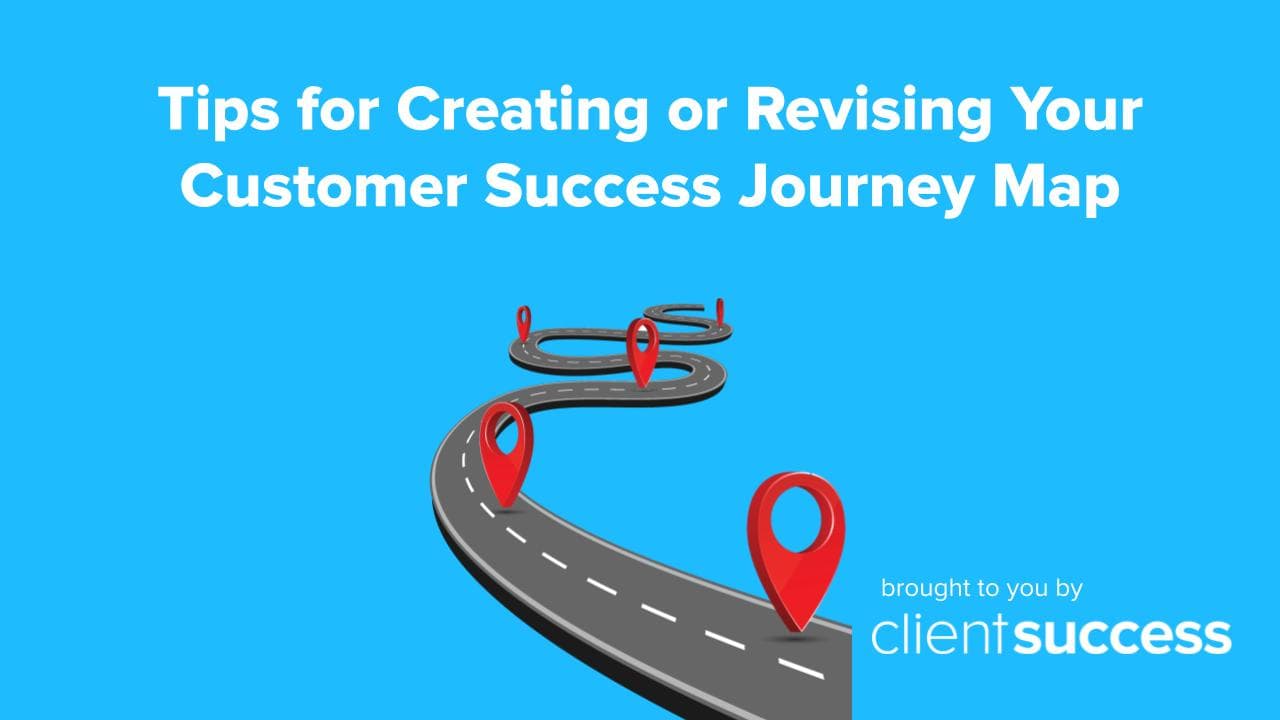 Tips for Creating or Revising Your Customer Success Journey Map

brought to you by

clientsuccess